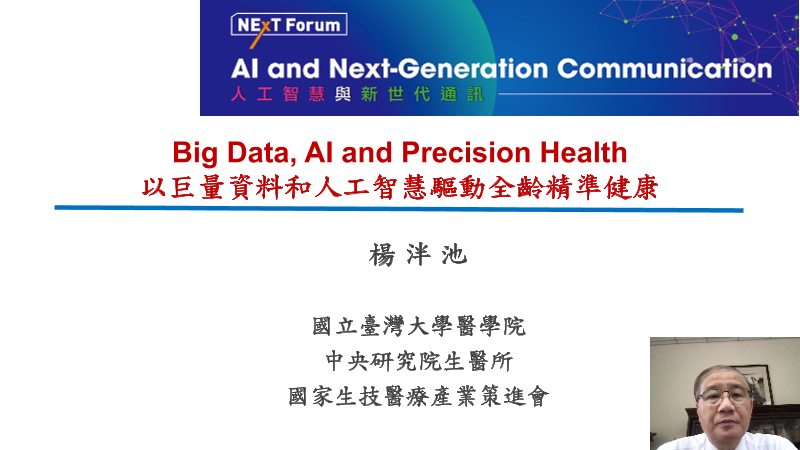 NExT Forum
AI and Next-Generation Communication
人工智慧與新世代通訊

Big Data, AI and Precision Health
以巨量資料和人工智慧驅動全齡精準健康

楊泮池

國立臺灣大學醫學院
中央研究院生醫所
國家生技醫療產業策進會